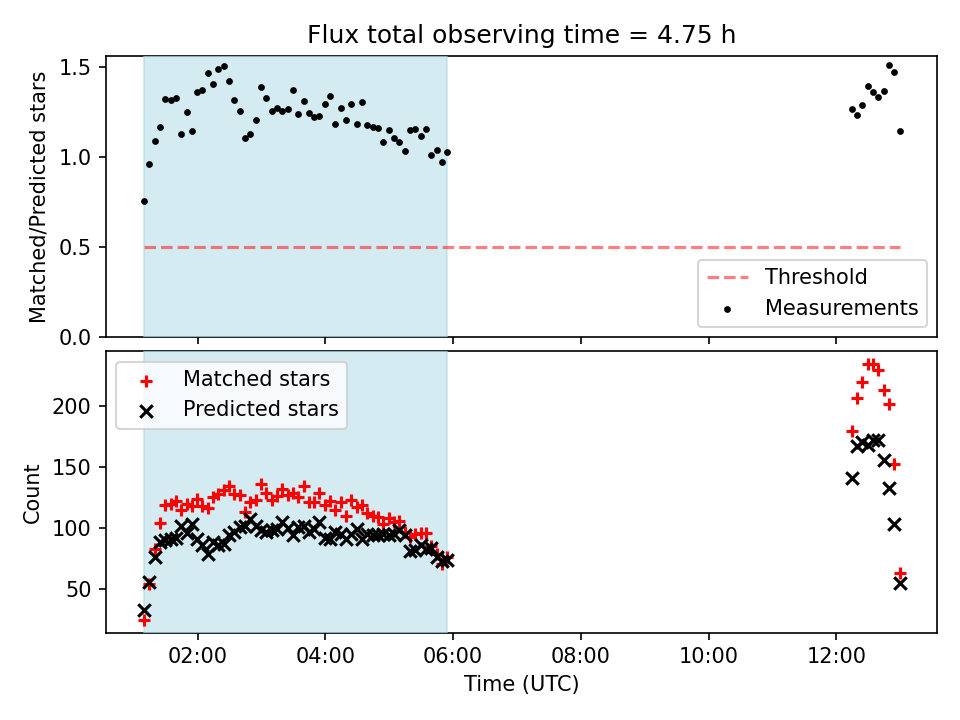 Flux total observing time = 4.75 h

Matched/Predicted stars

1.5
1.0
0.5
0.0

Threshold
Measurements

Matched stars
Predicted stars

Count

200
150
100
50

02:00
04:00
06:00
08:00
10:00
12:00

Time (UTC)